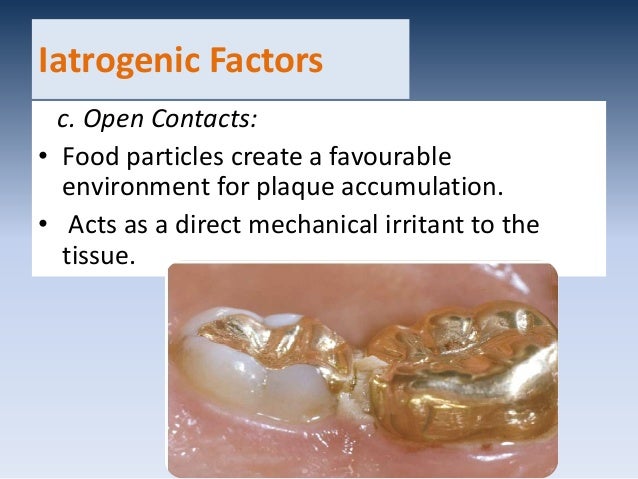 Iatrogenic Factors

c. Open Contacts:

• Food particles create a favourable environment for plaque accumulation.

• Acts as a direct mechanical irritant to the tissue.